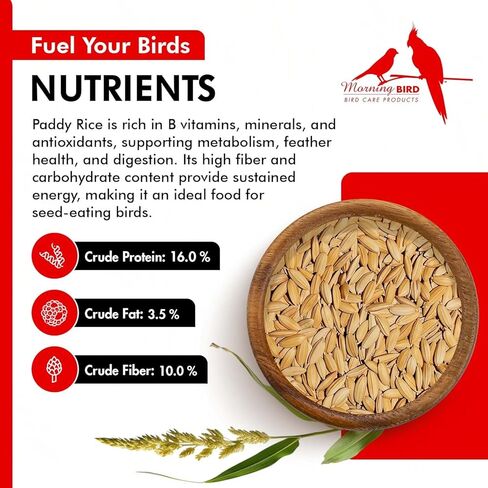 Fuel Your Birds

NUTRIENTS

Morning BIRD
BIRD CARE PRODUCTS

Paddy Rice is rich in B vitamins, minerals, and antioxidants, supporting metabolism, feather health, and digestion. Its high fiber and carbohydrate content provide sustained energy, making it an ideal food for seed-eating birds.

Crude Protein: 16.0 %

Crude Fat: 3.5 %

Crude Fiber: 10.0 %